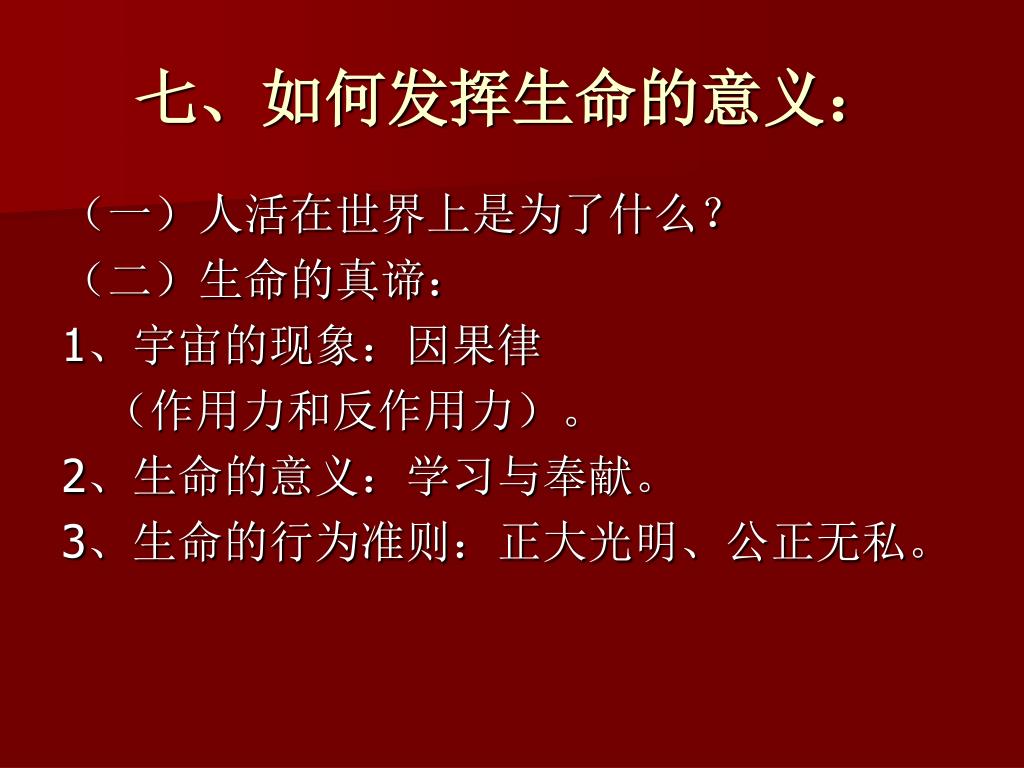 七、如何发挥生命的意义：

（一）人活在世界上是为了什么？

（二）生命的真谛：

1、宇宙的现象：因果律

（作用力和反作用力）。

2、生命的意义：学习与奉献。

3、生命的行为准则：正大光明、公正无私。